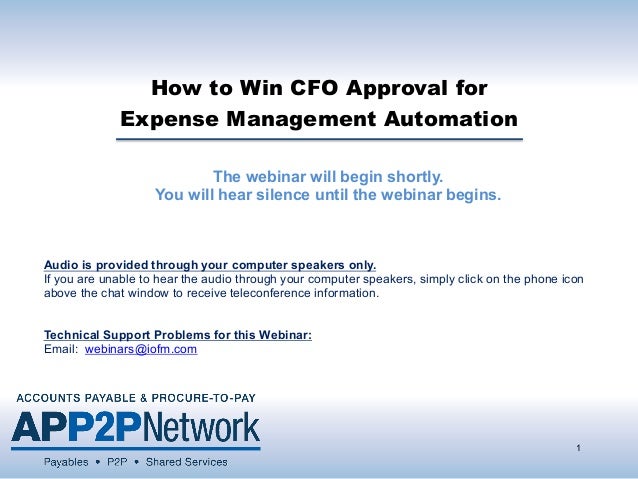 How to Win CFO Approval for Expense Management Automation

The webinar will begin shortly.
You will hear silence until the webinar begins.

Audio is provided through your computer speakers only.
If you are unable to hear the audio through your computer speakers, simply click on the phone icon above the chat window to receive teleconference information.

Technical Support Problems for this Webinar:
Email: webinars@iofm.com

ACCOUNTS PAYABLE & PROCURE-TO-PAY
APP2PNetwork
Payables • P2P • Shared Services

1